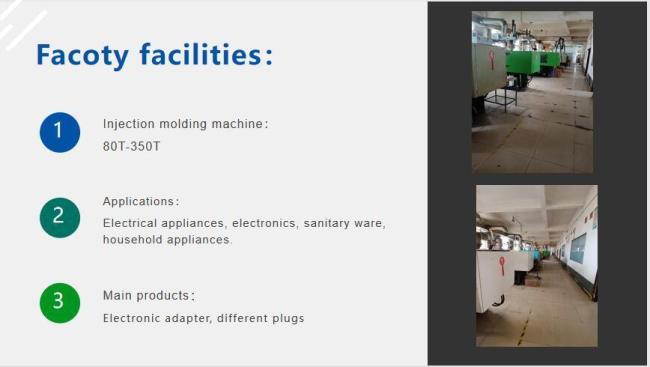 Facoty facilities:

1

Injection molding machine:

80T-350T

2

Applications:

Electrical appliances, electronics, sanitary ware, household appliances.

3

Main products:

Electronic adapter, different plugs